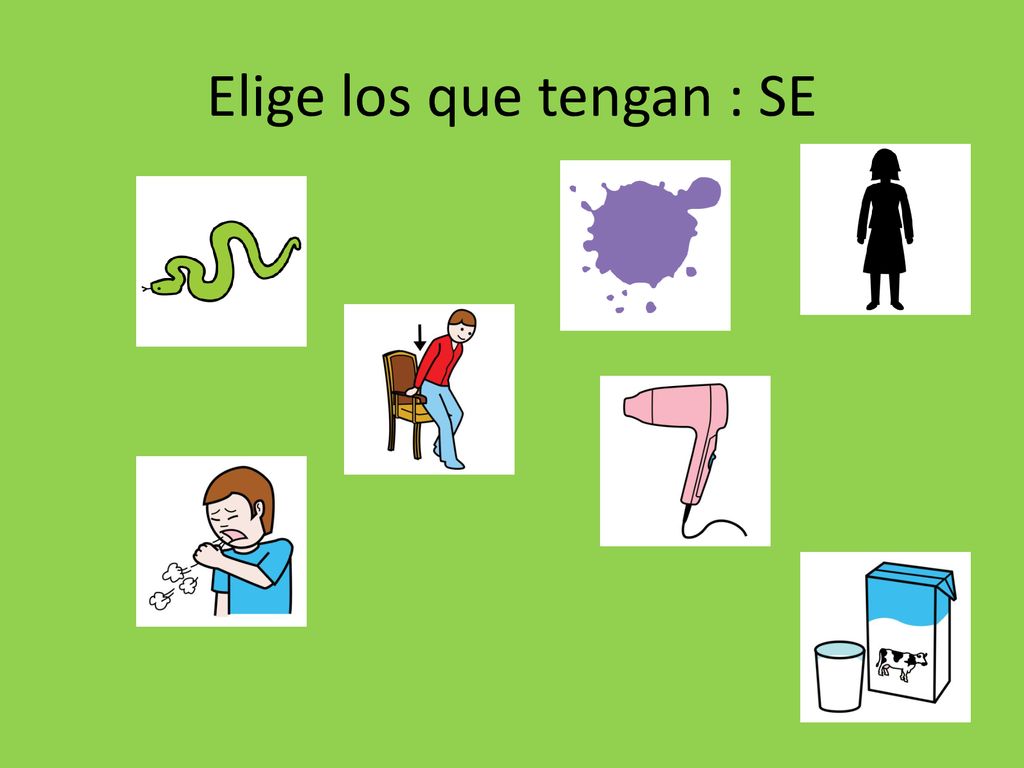 Elige los que tengan : SE